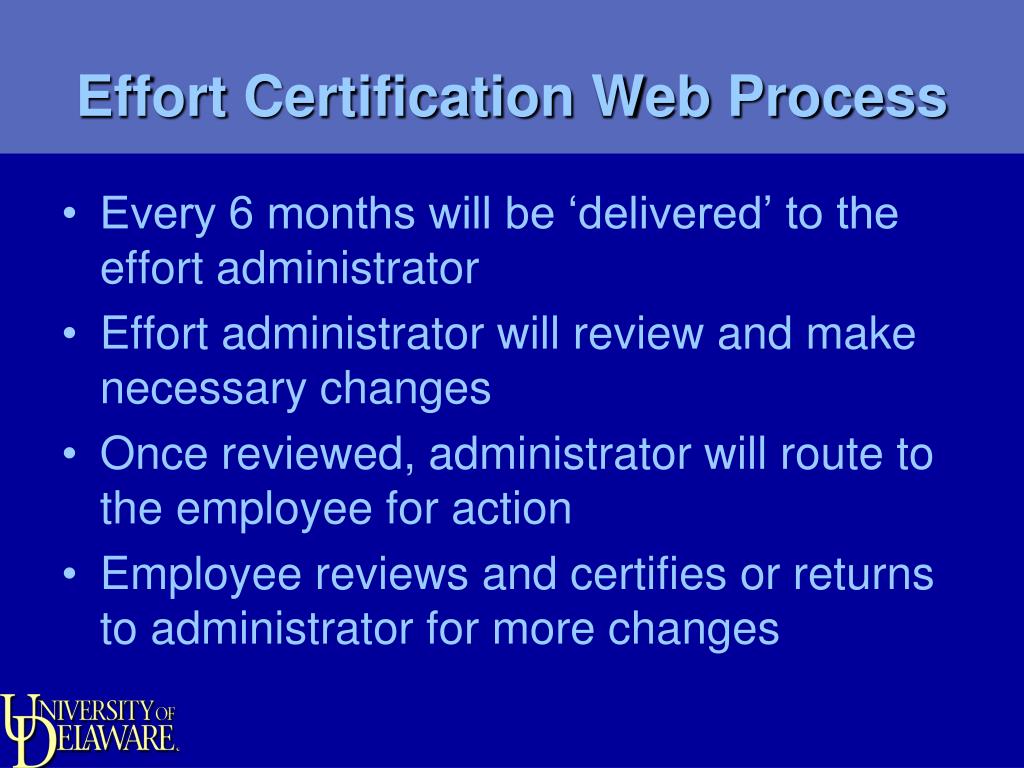 Effort Certification Web Process

• Every 6 months will be ‘delivered’ to the effort administrator
• Effort administrator will review and make necessary changes
• Once reviewed, administrator will route to the employee for action
• Employee reviews and certifies or returns to administrator for more changes

UNIVERSITY OF DELAWARE.